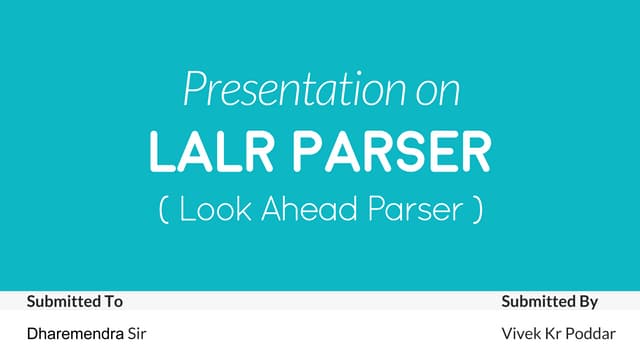 Presentation on
LALR PARSER
( Look Ahead Parser )

Submitted To

Dharemendra Sir

Submitted By

Vivek Kr Poddar